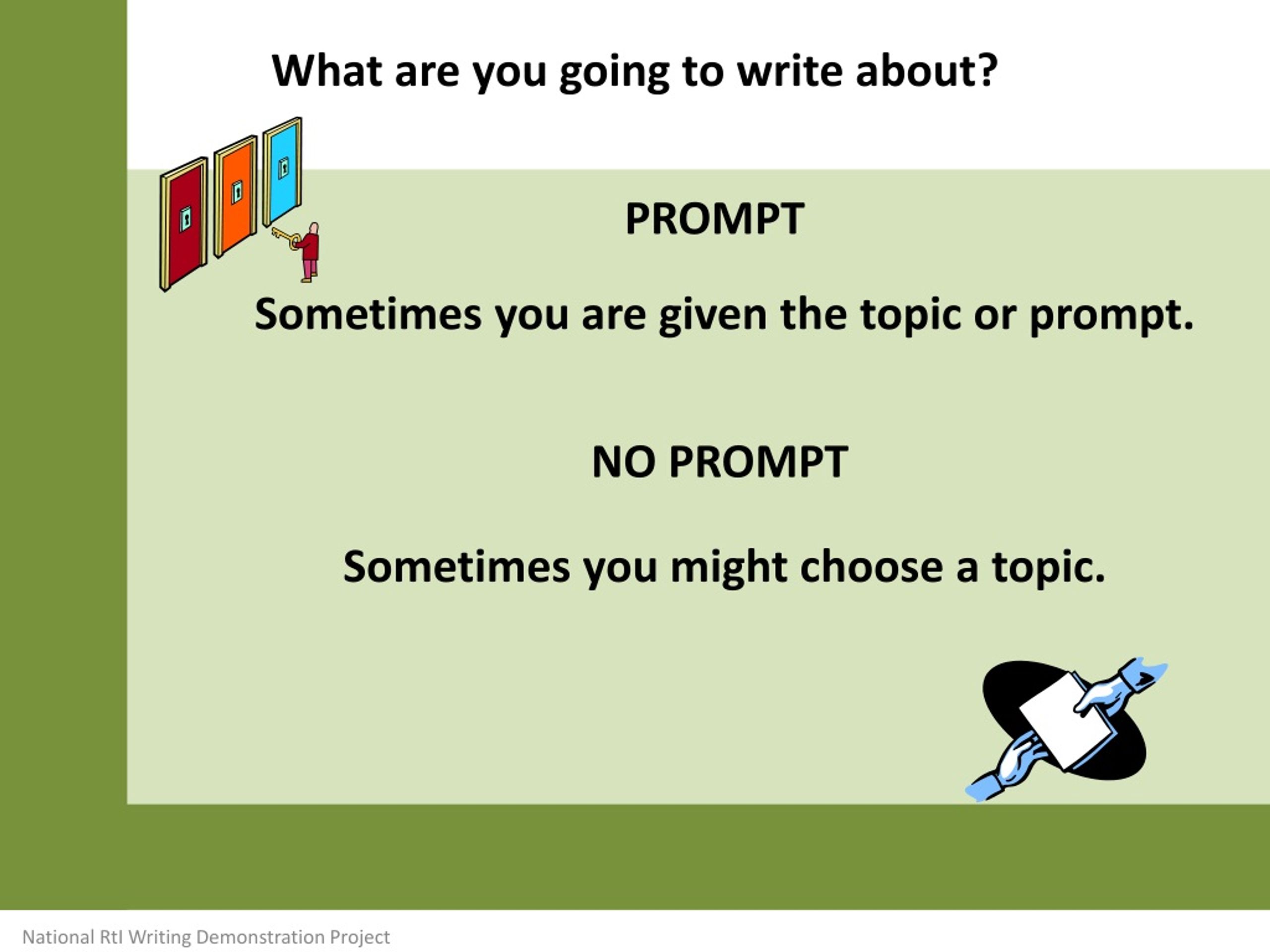 What are you going to write about?

PROMPT

Sometimes you are given the topic or prompt.

NO PROMPT

Sometimes you might choose a topic.

National RtI Writing Demonstration Project